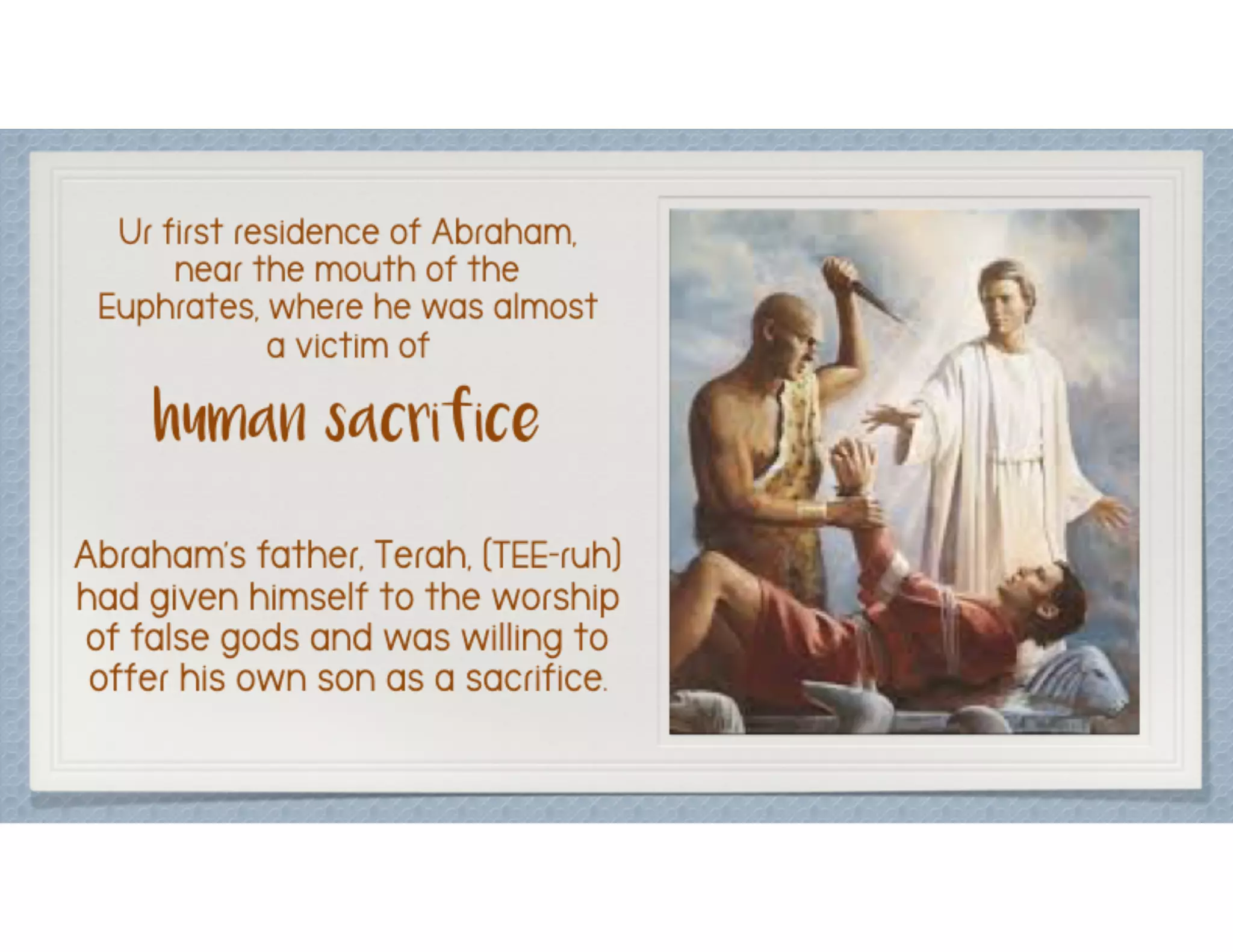 Ur first residence of Abraham, near the mouth of the Euphrates, where he was almost a victim of

human sacrifice

Abraham's father, Terah, (TEE-ruh) had given himself to the worship of false gods and was willing to offer his own son as a sacrifice.